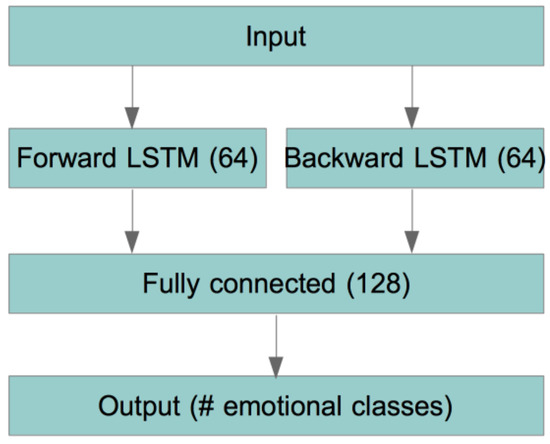 Input

Forward LSTM (64)

Backward LSTM (64)

Fully connected (128)

Output (# emotional classes)